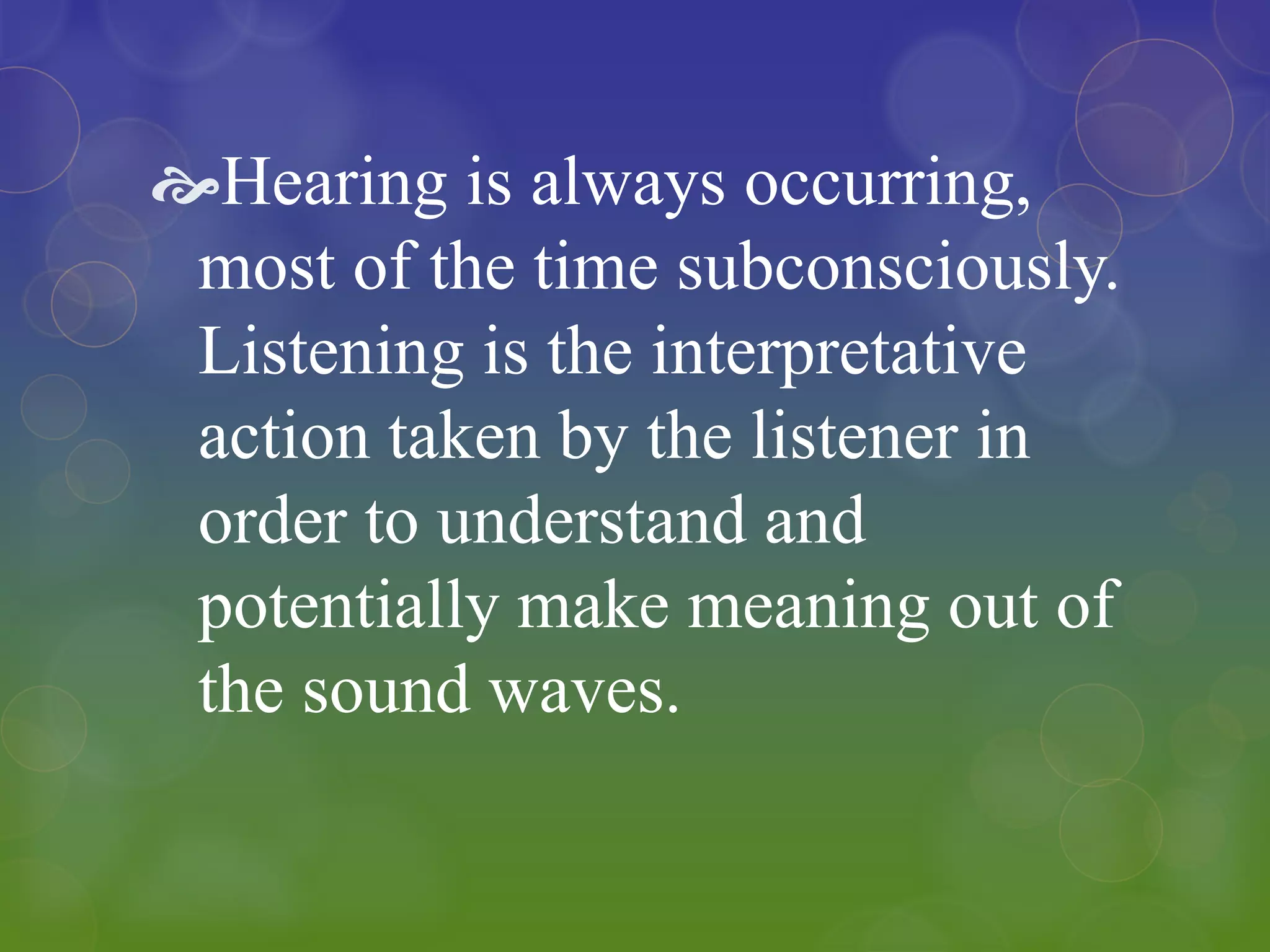 Hearing is always occurring, most of the time subconsciously. Listening is the interpretative action taken by the listener in order to understand and potentially make meaning out of the sound waves.